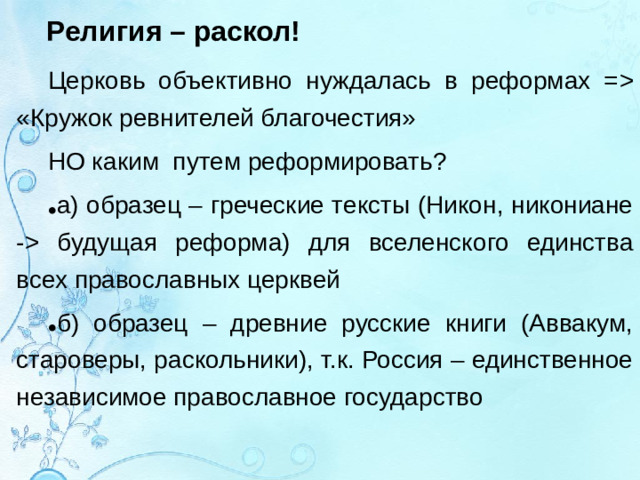 Религия – раскол!

Церковь объективно нуждалась в реформах => «Кружок ревнителей благочестия»

НО каким путем реформировать?

•а) образец – греческие тексты (Никон, никониане -> будущая реформа) для вселенского единства всех православных церквей

•б) образец – древние русские книги (Аввакум, староверы, раскольники), т.к. Россия – единственное независимое православное государство